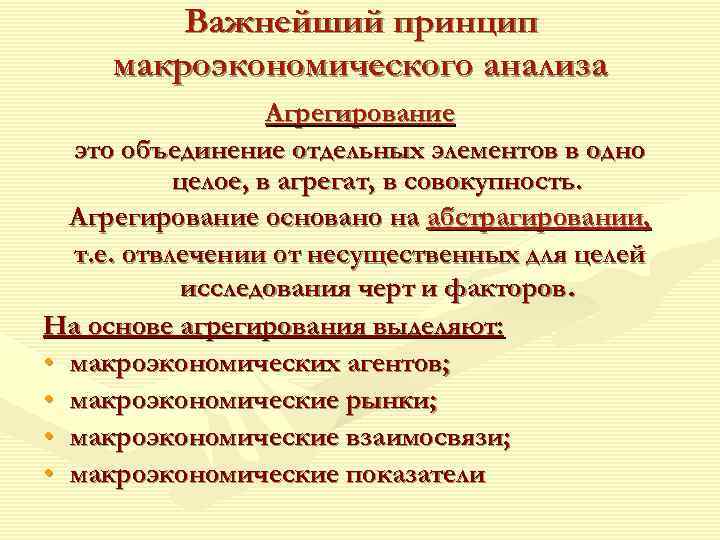 Важнейший принцип макроэкономического анализа

Агрегирование

это объединение отдельных элементов в одно целое, в агрегат, в совокупность.

Агрегирование основано на абстрагировании, т.е. отвлечении от несущественных для целей исследования черт и факторов.

На основе агрегирования выделяют:

• макроэкономических агентов;
• макроэкономические рынки;
• макроэкономические взаимосвязи;
• макроэкономические показатели